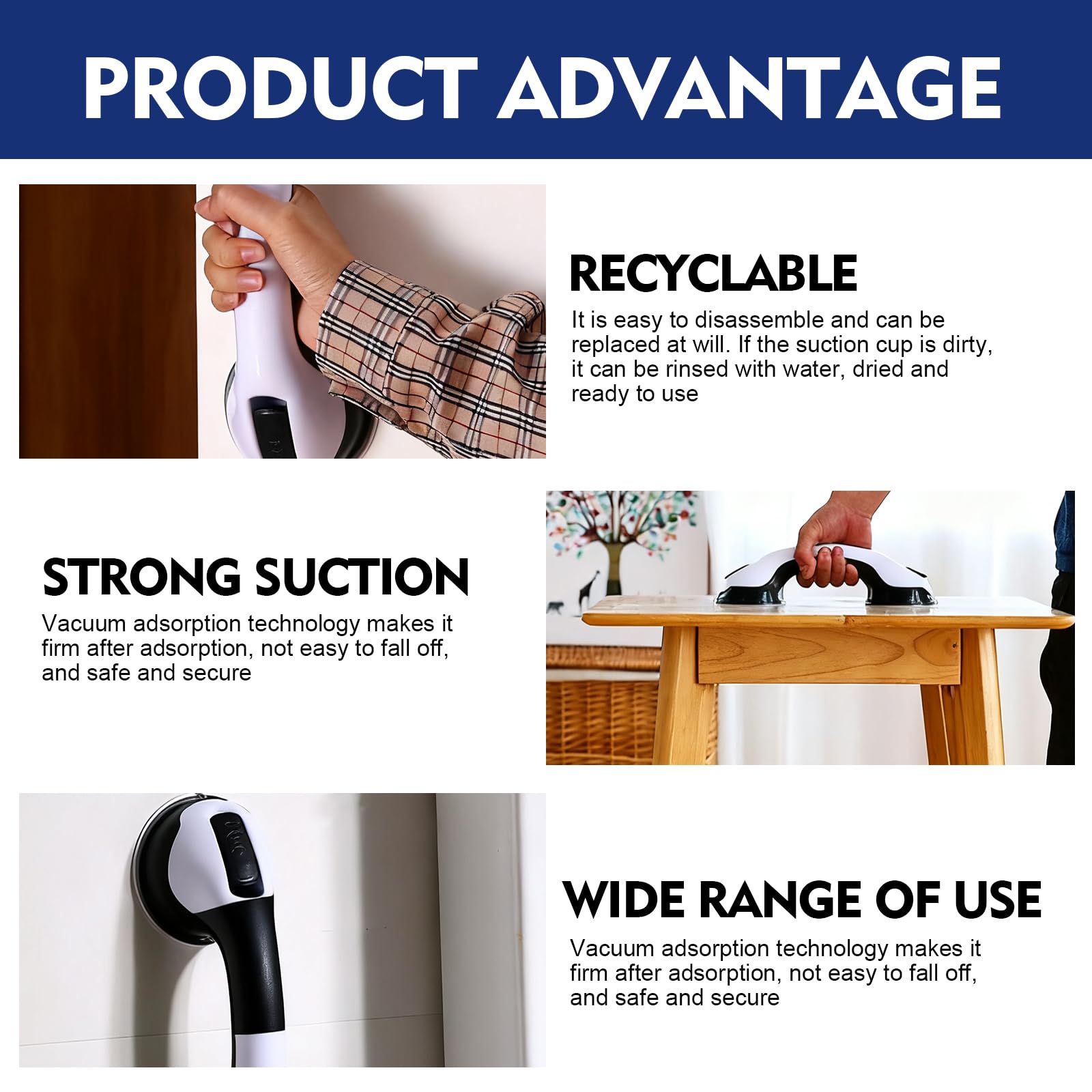 PRODUCT ADVANTAGE

RECYCLABLE
It is easy to disassemble and can be replaced at will. If the suction cup is dirty, it can be rinsed with water, dried and ready to use

STRONG SUCTION
Vacuum adsorption technology makes it firm after adsorption, not easy to fall off, and safe and secure

WIDE RANGE OF USE
Vacuum adsorption technology makes it firm after adsorption, not easy to fall off, and safe and secure